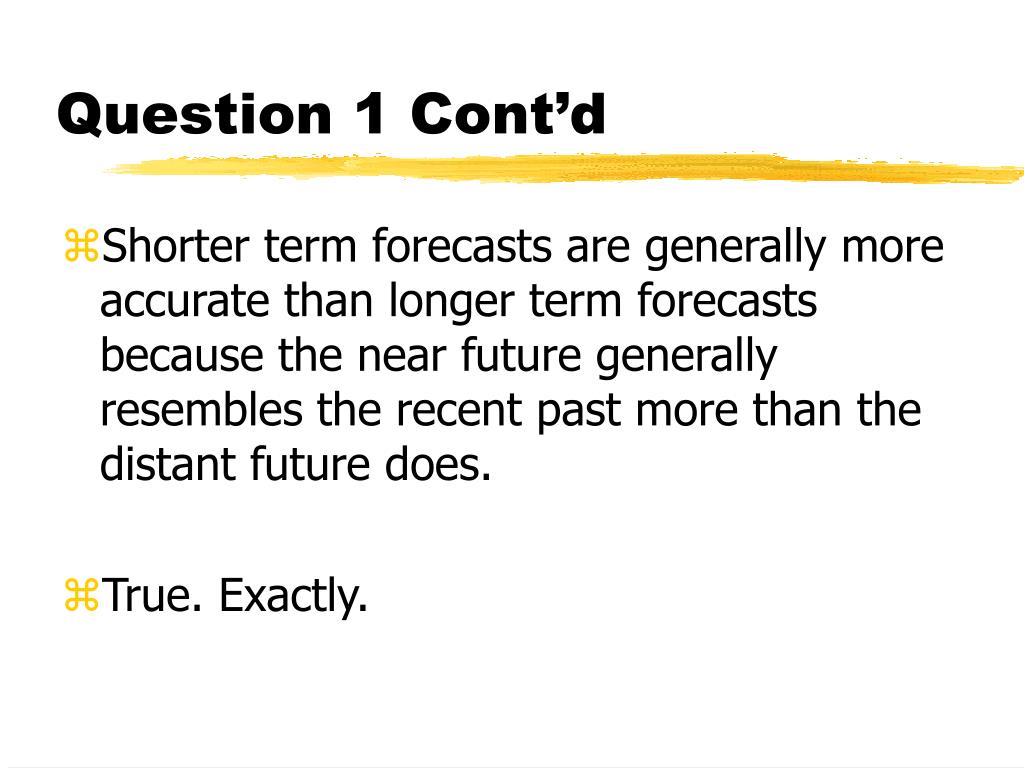 Question 1 Cont’d

⌘Shorter term forecasts are generally more accurate than longer term forecasts because the near future generally resembles the recent past more than the distant future does.

⌘True. Exactly.